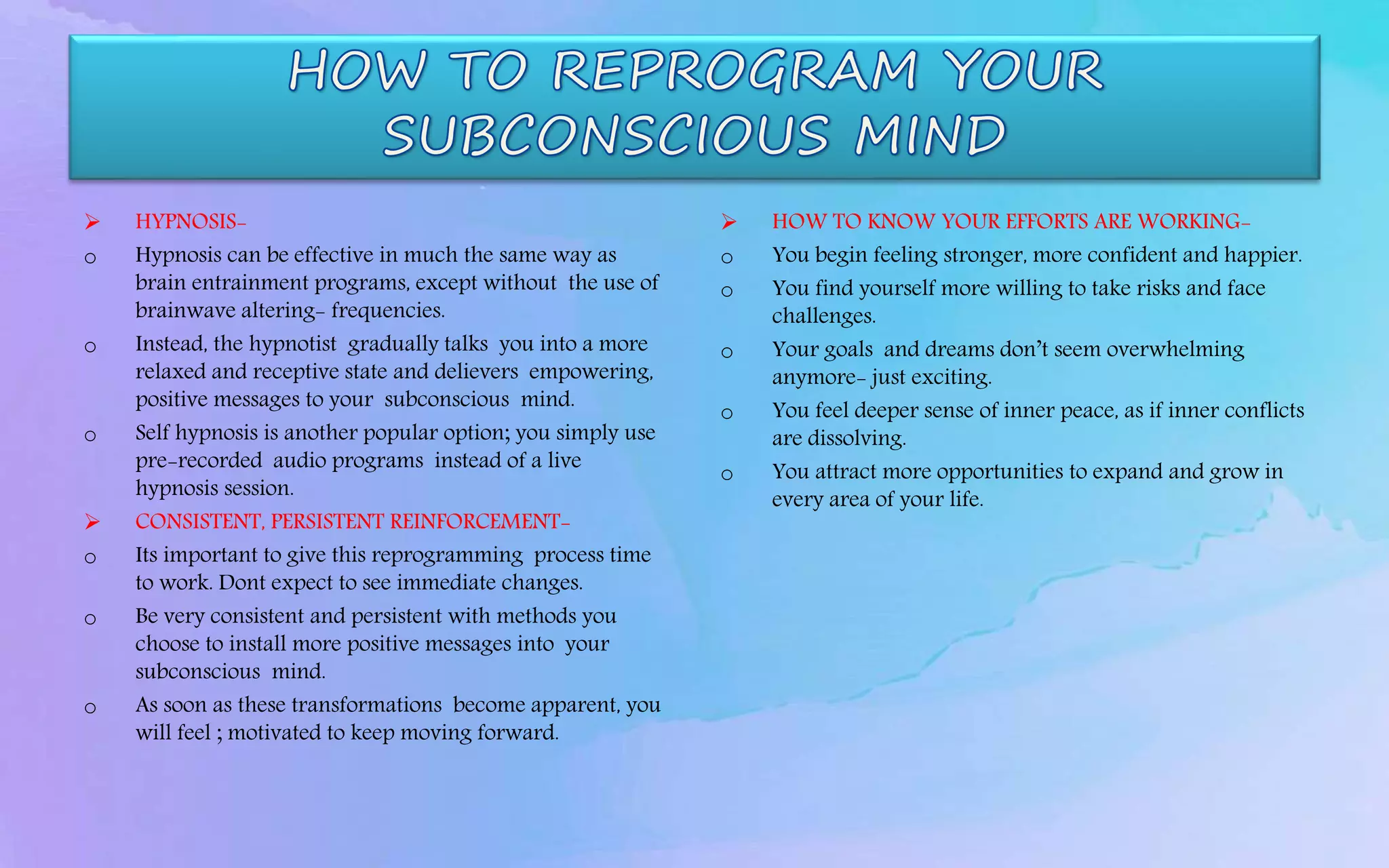 HOW TO REPROGRAM YOUR SUBCONSCIOUS MIND

➢ HYPNOSIS-

o Hypnosis can be effective in much the same way as brain entrainment programs, except without the use of brainwave altering- frequencies.

o Instead, the hypnotist gradually talks you into a more relaxed and receptive state and delievers empowering, positive messages to your subconscious mind.

o Self hypnosis is another popular option; you simply use pre-recorded audio programs instead of a live hypnosis session.

➢ CONSISTENT, PERSISTENT REINFORCEMENT-

o Its important to give this reprogramming process time to work. Dont expect to see immediate changes.

o Be very consistent and persistent with methods you choose to install more positive messages into your subconscious mind.

o As soon as these transformations become apparent, you will feel ; motivated to keep moving forward.

➢ HOW TO KNOW YOUR EFFORTS ARE WORKING-

o You begin feeling stronger, more confident and happier.

o You find yourself more willing to take risks and face challenges.

o Your goals and dreams don't seem overwhelming anymore- just exciting.

o You feel deeper sense of inner peace, as if inner conflicts are dissolving.

o You attract more opportunities to expand and grow in every area of your life.